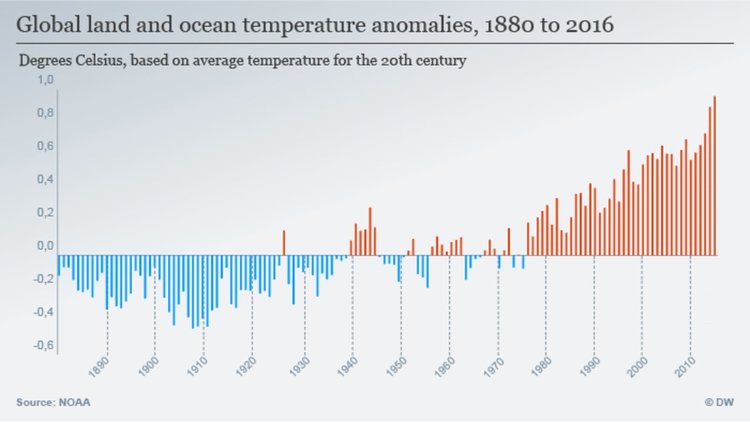 Global land and ocean temperature anomalies, 1880 to 2016

Degrees Celsius, based on average temperature for the 20th century

1,0
0,8
0,6
0,4
0,2
0,0
-0,2
-0,4
-0,6

1890
1900
1910
1920
1930
1940
1950
1960
1970
1980
1990
2000
2010

Source: NOAA

© DW